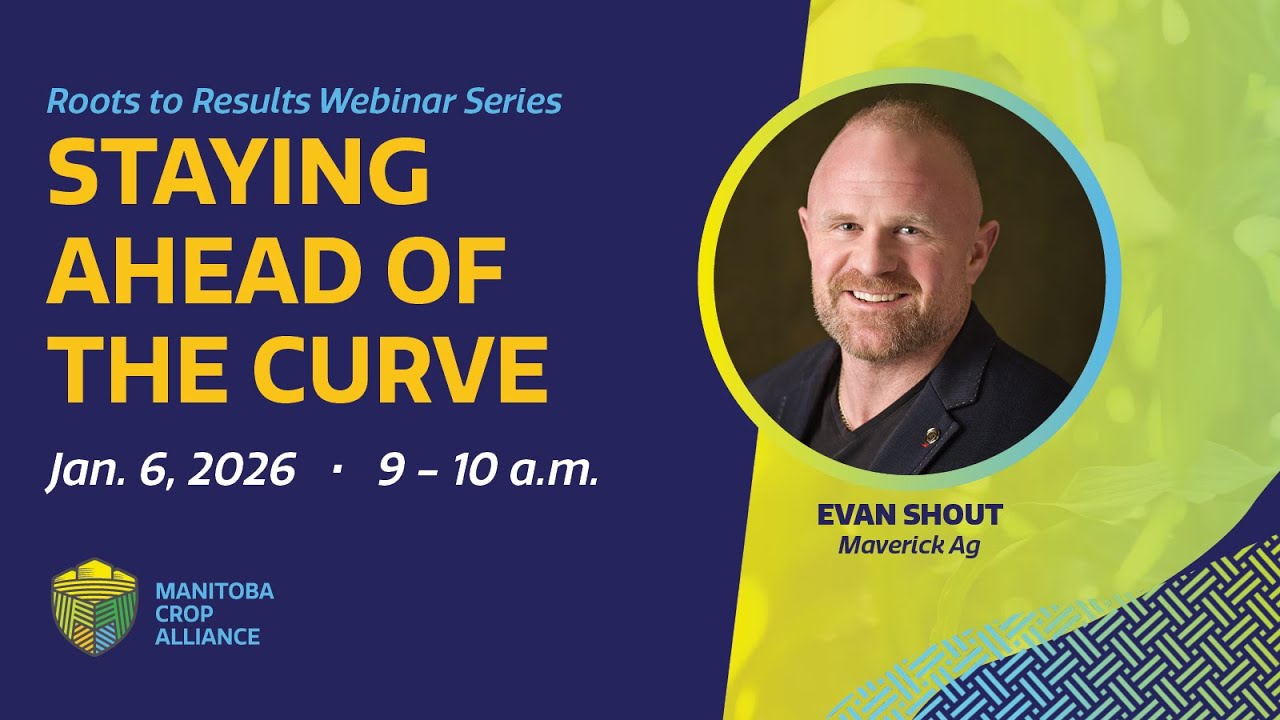 Roots to Results Webinar Series

STAYING AHEAD OF THE CURVE

Jan. 6, 2026 · 9 – 10 a.m.

MANITOBA CROP ALLIANCE

EVAN SHOUT
Maverick Ag